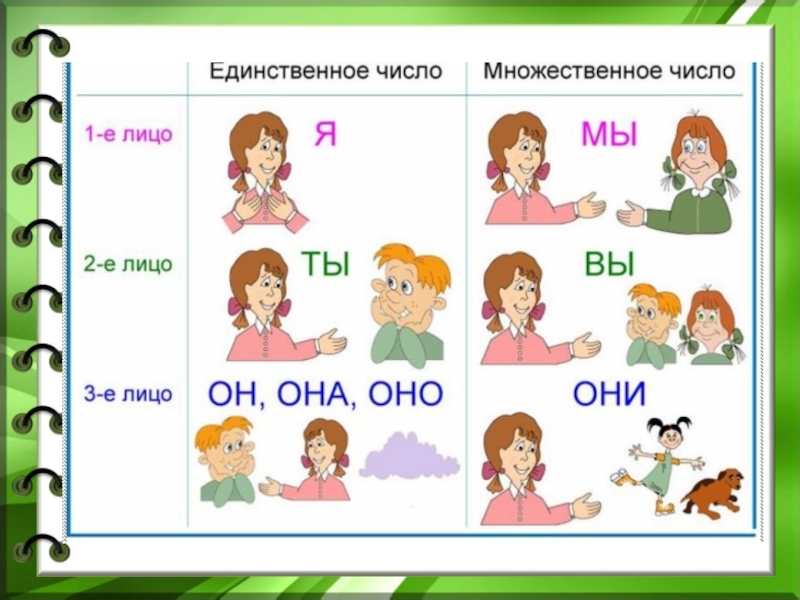 |  | Единственное число | Множественное число |
|---|---|---|
| 1-е лицо | Я | МЫ |
| 2-е лицо | ТЫ | ВЫ |
| 3-е лицо | ОН, ОНА, ОНО | ОНИ |